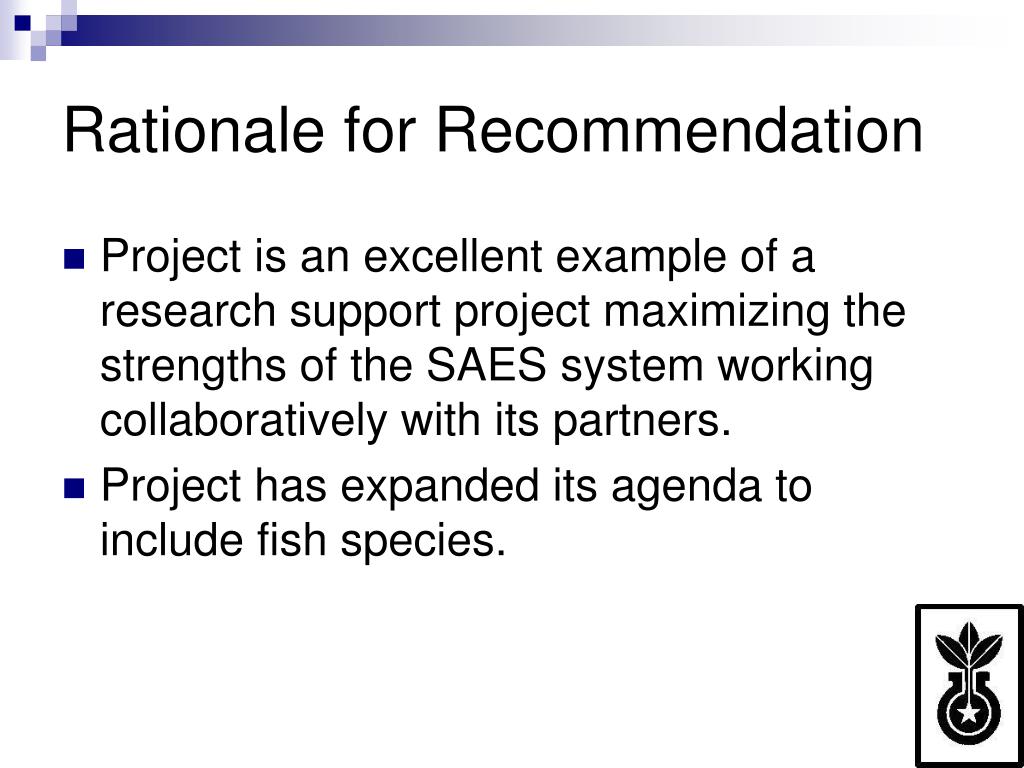 Rationale for Recommendation

Project is an excellent example of a research support project maximizing the strengths of the SAES system working collaboratively with its partners.

Project has expanded its agenda to include fish species.